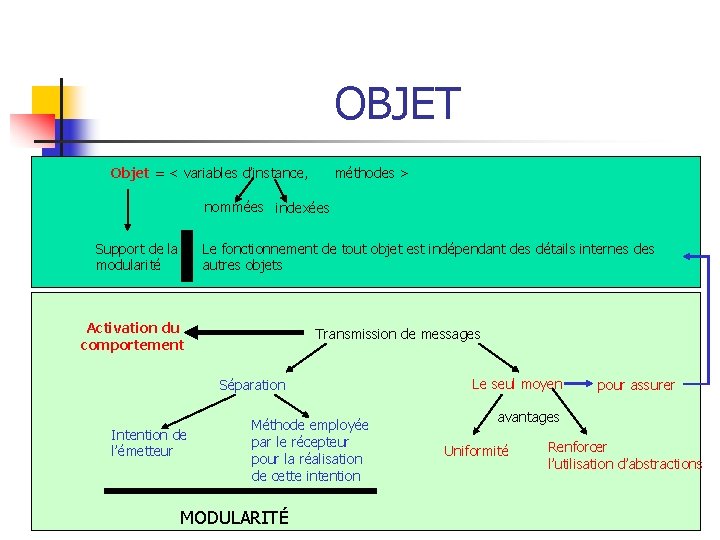 OBJET

Objet = < variables d'instance, méthodes >

nommées indexées

Support de la modularité

Le fonctionnement de tout objet est indépendant des détails internes des autres objets

Activation du comportement

Transmission de messages

Séparation

Le seul moyen

pour assurer

avantages

Intention de l'émetteur

Méthode employée par le récepteur pour la réalisation de cette intention

Uniformité

Renforcer l'utilisation d'abstractions

MODULARITÉ